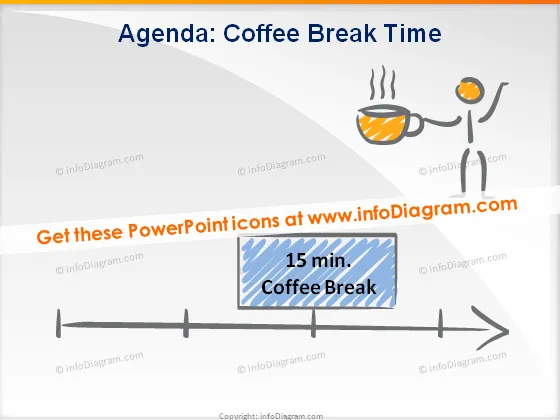 Agenda: Coffee Break Time

© infoDiagram.com © infoDiagram.com © infoDiagram.com

Get these PowerPoint icons at www.infoDiagram.com

© infoDiagram.com © infoDiagram.com

15 min.
Coffee Break

© infoDiagram.com © infoDiagram.com © infoDiagram.com

Copyright: infoDiagram.com